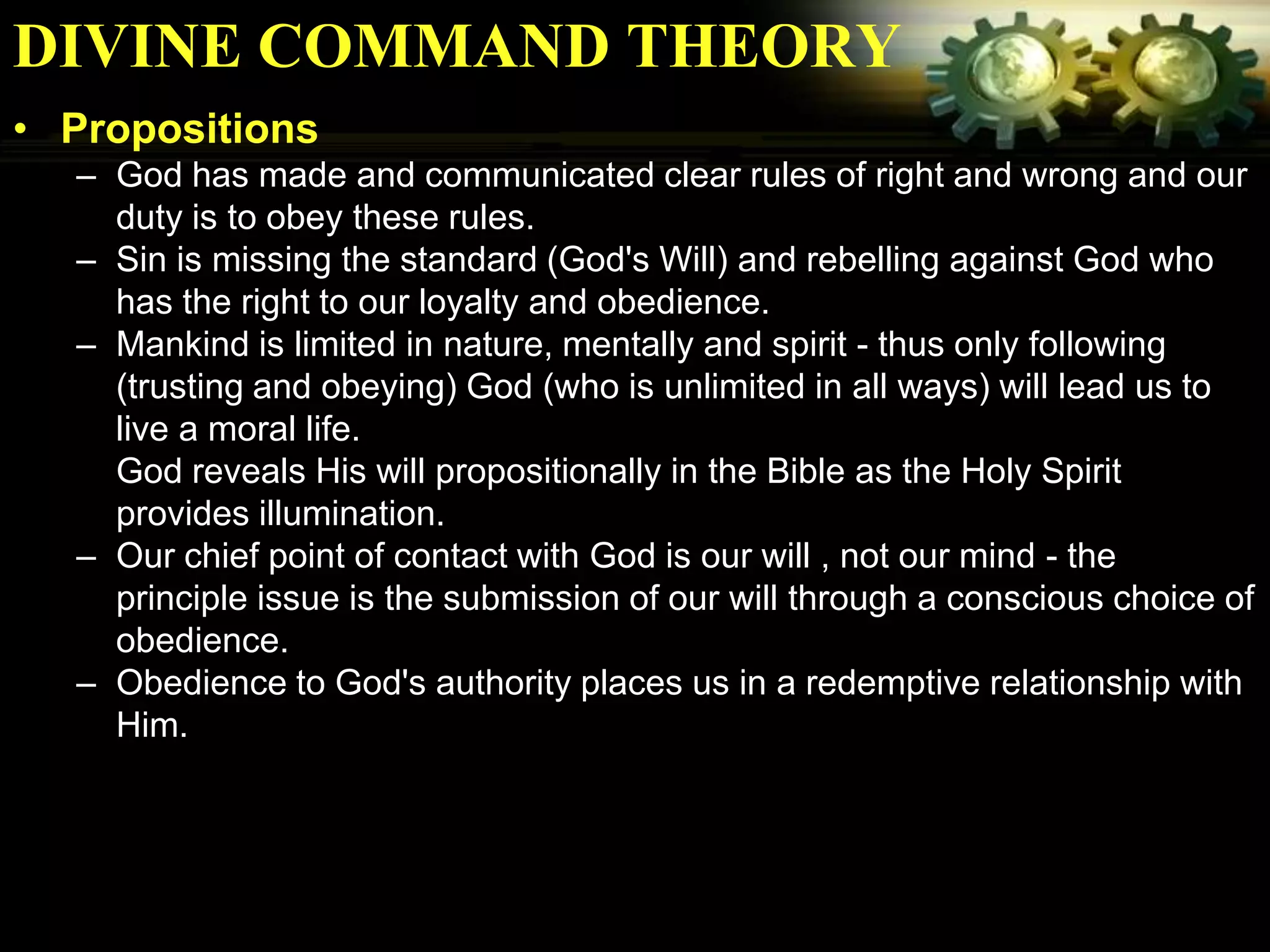 DIVINE COMMAND THEORY

• Propositions

– God has made and communicated clear rules of right and wrong and our duty is to obey these rules.

– Sin is missing the standard (God's Will) and rebelling against God who has the right to our loyalty and obedience.

– Mankind is limited in nature, mentally and spirit - thus only following (trusting and obeying) God (who is unlimited in all ways) will lead us to live a moral life.

God reveals His will propositionally in the Bible as the Holy Spirit provides illumination.

– Our chief point of contact with God is our will , not our mind - the principle issue is the submission of our will through a conscious choice of obedience.

– Obedience to God's authority places us in a redemptive relationship with Him.